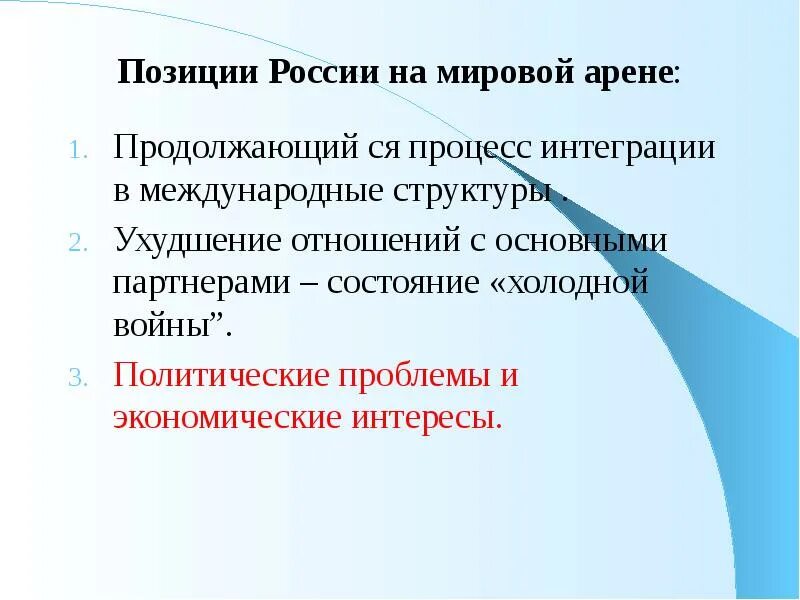 Позиции России на мировой арене:

1. Продолжающий ся процесс интеграции в международные структуры .
2. Ухудшение отношений с основными партнерами – состояние «холодной войны”.
3. Политические проблемы и экономические интересы.